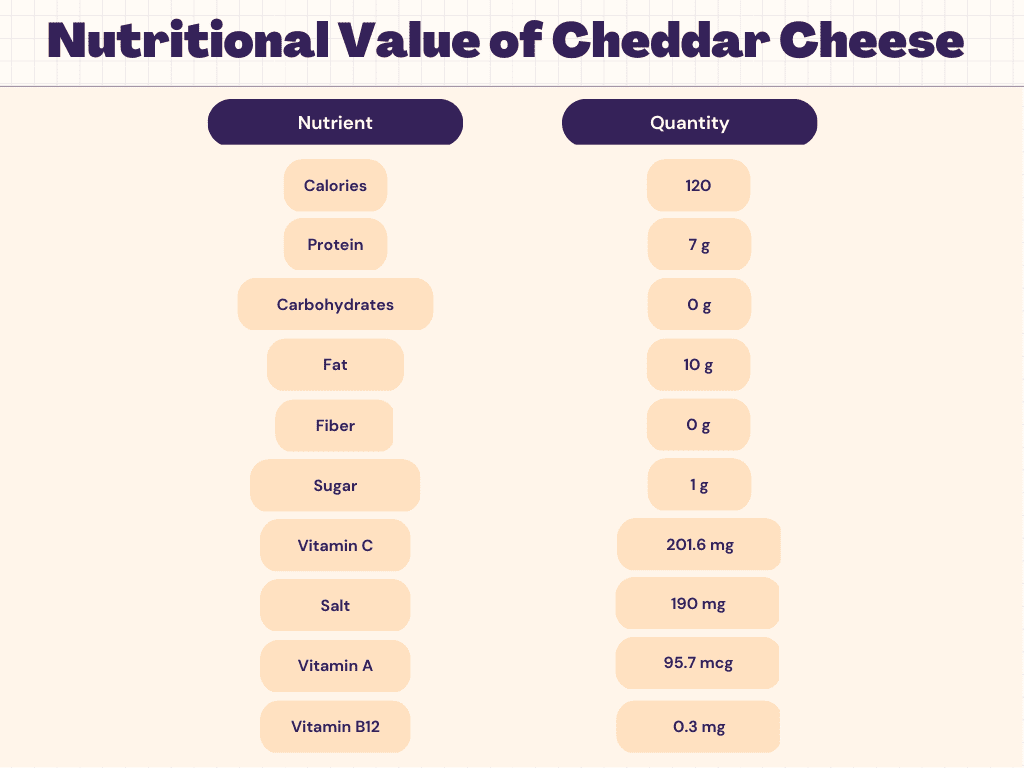 Nutritional Value of Cheddar Cheese

| Nutrient | Quantity |
|---|---|
| Calories | 120 |
| Protein | 7 g |
| Carbohydrates | 0 g |
| Fat | 10 g |
| Fiber | 0 g |
| Sugar | 1 g |
| Vitamin C | 201.6 mg |
| Salt | 190 mg |
| Vitamin A | 95.7 mcg |
| Vitamin B12 | 0.3 mg |